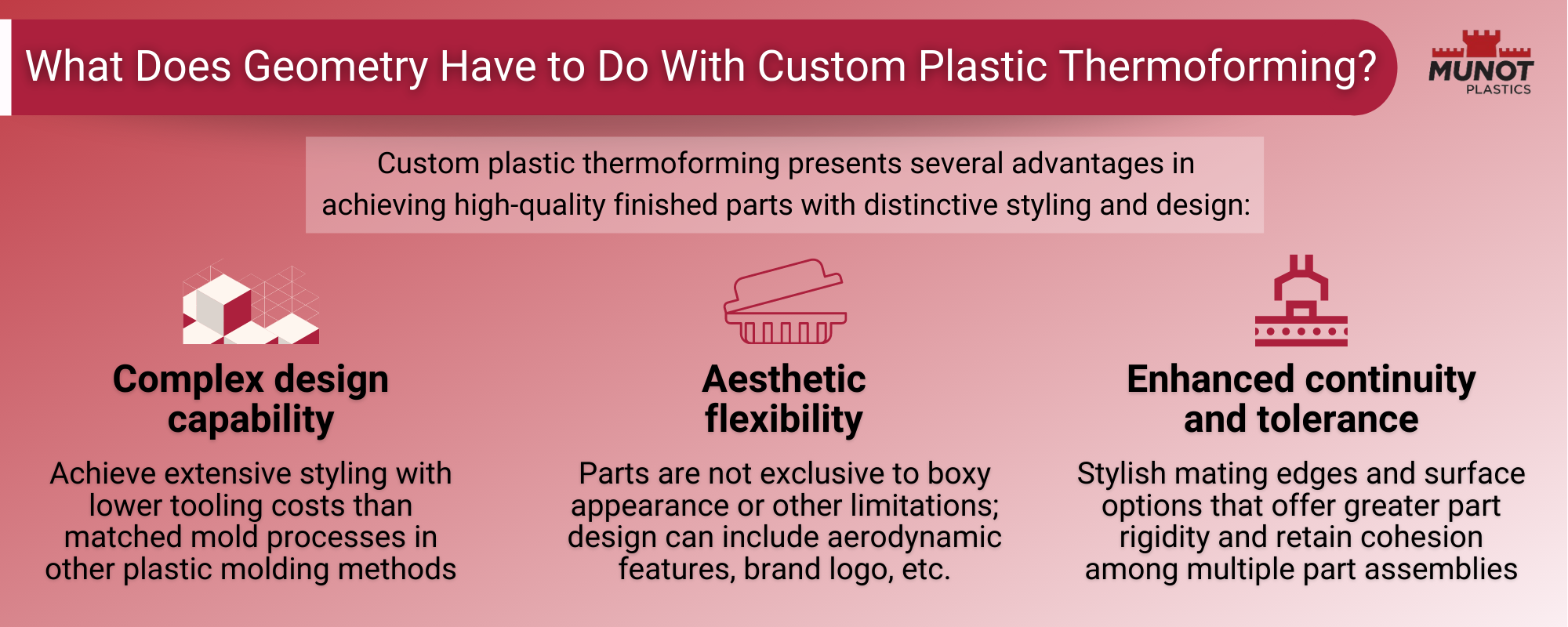 What Does Geometry Have to Do With Custom Plastic Thermoforming?

MUNOT PLASTICS

Custom plastic thermoforming presents several advantages in achieving high-quality finished parts with distinctive styling and design:

Complex design capability

Achieve extensive styling with lower tooling costs than matched mold processes in other plastic molding methods

Aesthetic flexibility

Parts are not exclusive to boxy appearance or other limitations; design can include aerodynamic features, brand logo, etc.

Enhanced continuity and tolerance

Stylish mating edges and surface options that offer greater part rigidity and retain cohesion among multiple part assemblies